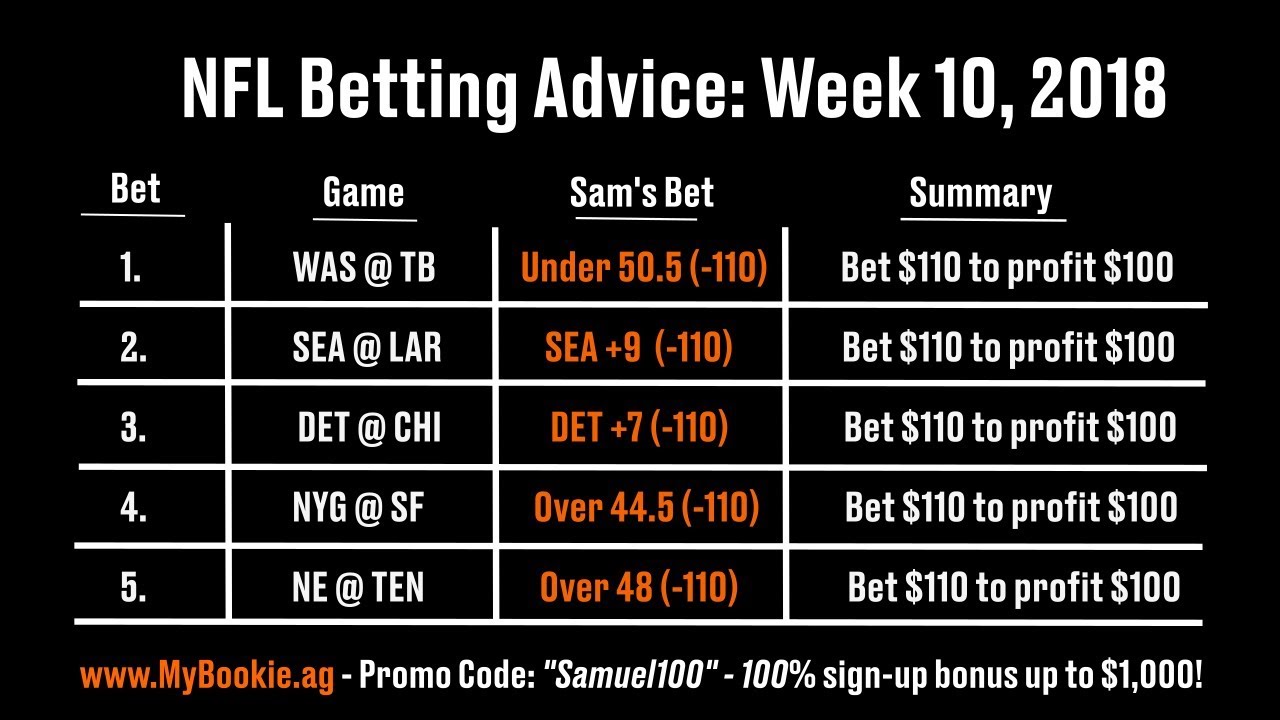 NFL Betting Advice: Week 10, 2018

| Bet | Game | Sam's Bet | Summary |
|---|---|---|---|
| 1. | WAS @ TB | Under 50.5 (-110) | Bet \$110 to profit \$100 |
| 2. | SEA @ LAR | SEA +9 (-110) | Bet \$110 to profit \$100 |
| 3. | DET @ CHI | DET +7 (-110) | Bet \$110 to profit \$100 |
| 4. | NYG @ SF | Over 44.5 (-110) | Bet \$110 to profit \$100 |
| 5. | NE @ TEN | Over 48 (-110) | Bet \$110 to profit \$100 |

www.MyBookie.ag - Promo Code: "Samuel100" - 100% sign-up bonus up to \$1,000!